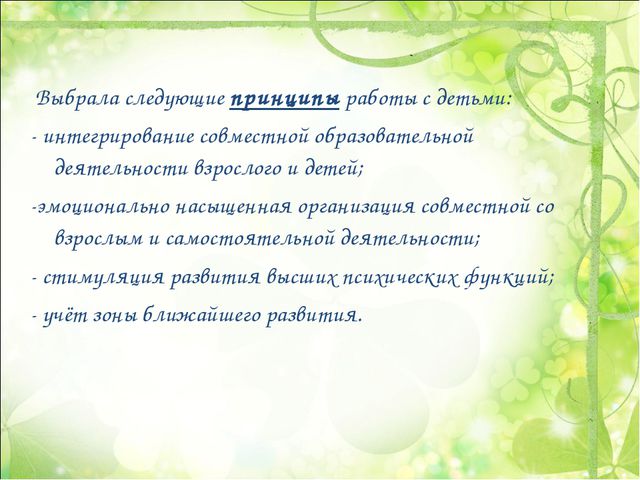 Выбрала следующие принципы работы с детьми:

- интегрирование совместной образовательной деятельности взрослого и детей;

-эмоционально насыщенная организация совместной со взрослым и самостоятельной деятельности;

- стимуляция развития высших психических функций;

- учёт зоны ближайшего развития.